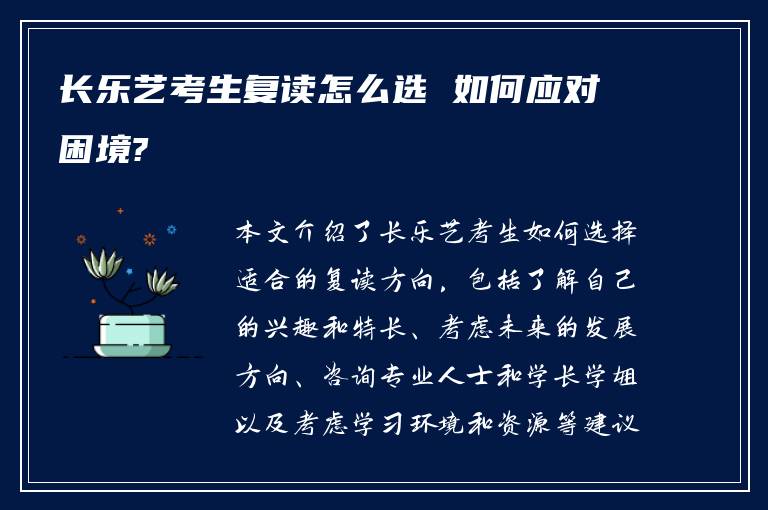 长乐艺考生复读怎么选 如何应对困境?

本文介绍了长乐艺考生如何选择适合的复读方向，包括了解自己的兴趣和特长、考虑未来的发展方向、咨询专业人士和学长学姐以及考虑学习环境和资源等建议